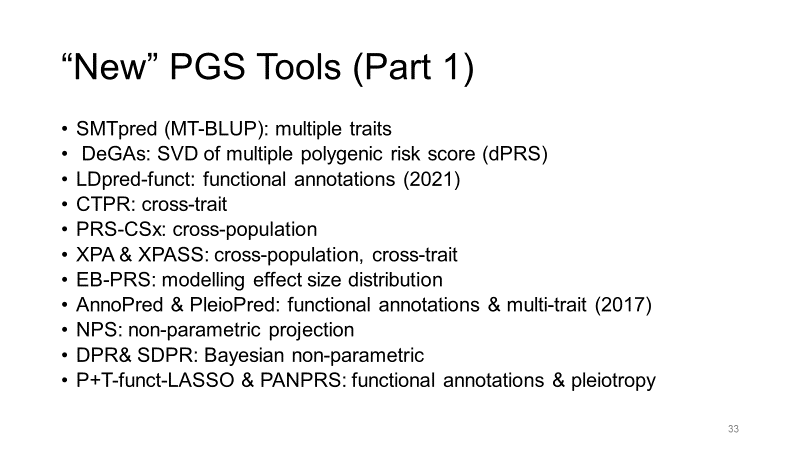 “New” PGS Tools (Part 1)

• SMTpred (MT-BLUP): multiple traits
• DeGAs: SVD of multiple polygenic risk score (dPRS)
• LDpred-funct: functional annotations (2021)
• CTPR: cross-trait
• PRS-CSx: cross-population
• XPA & XPASS: cross-population, cross-trait
• EB-PRS: modelling effect size distribution
• AnnoPred & PleioPred: functional annotations & multi-trait (2017)
• NPS: non-parametric projection
• DPR& SDPR: Bayesian non-parametric
• P+T-funct-LASSO & PANPRS: functional annotations & pleiotropy

33